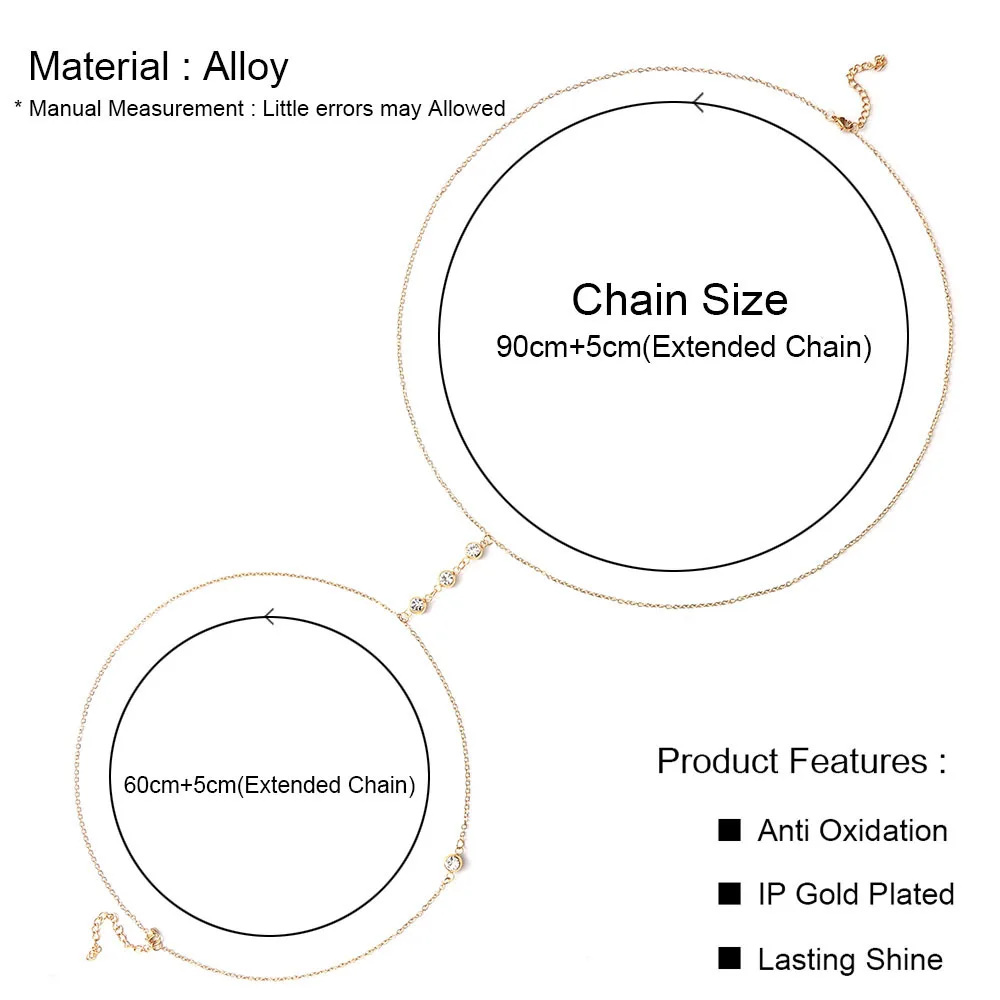 Material : Alloy

* Manual Measurement : Little errors may Allowed

Chain Size
90cm+5cm(Extended Chain)

60cm+5cm(Extended Chain)

Product Features :

■ Anti Oxidation

■ IP Gold Plated

■ Lasting Shine